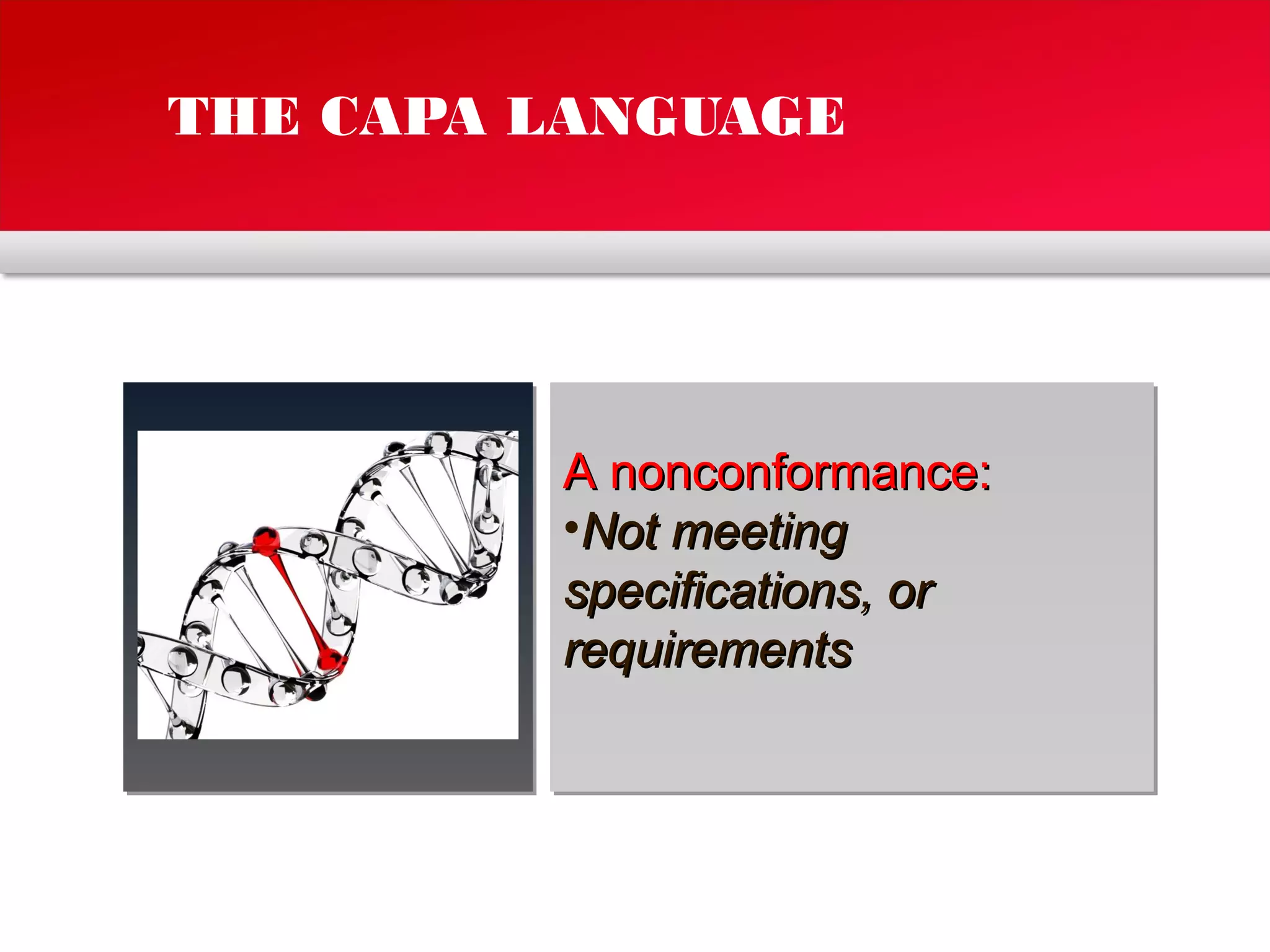 THE CAPA LANGUAGE

A nonconformance:
•Not meeting specifications, or requirements